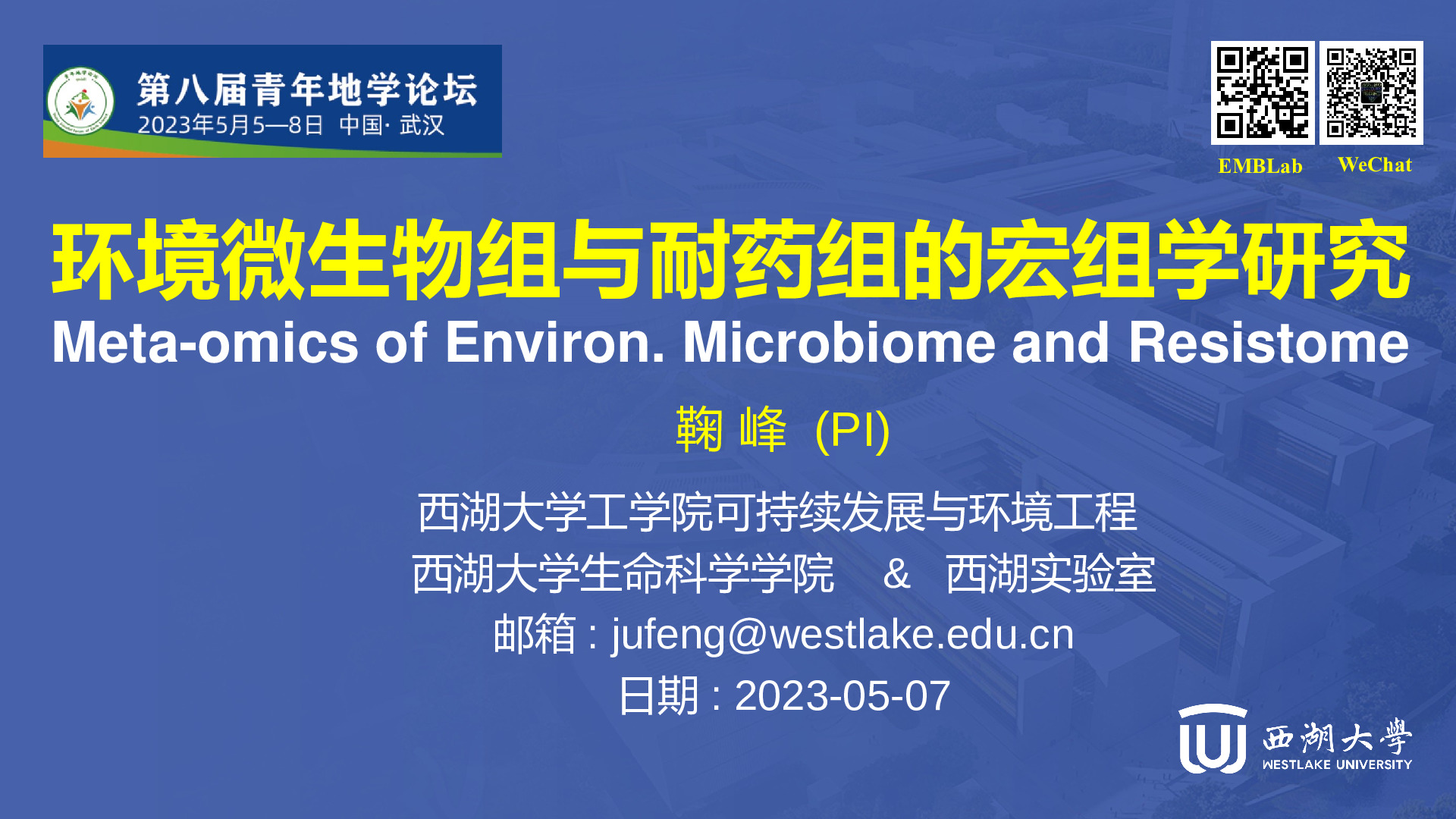 第八届青年地学论坛
2023年5月5—8日 中国· 武汉

EMBLab WeChat

环境微生物组与耐药组的宏组学研究
Meta-omics of Environ. Microbiome and Resistome

鞠 峰 (PI)

西湖大学工学院可持续发展与环境工程
西湖大学生命科学学院 & 西湖实验室
邮箱 : jufeng@westlake.edu.cn
日期 : 2023-05-07

西湖大學
WESTLAKE UNIVERSITY